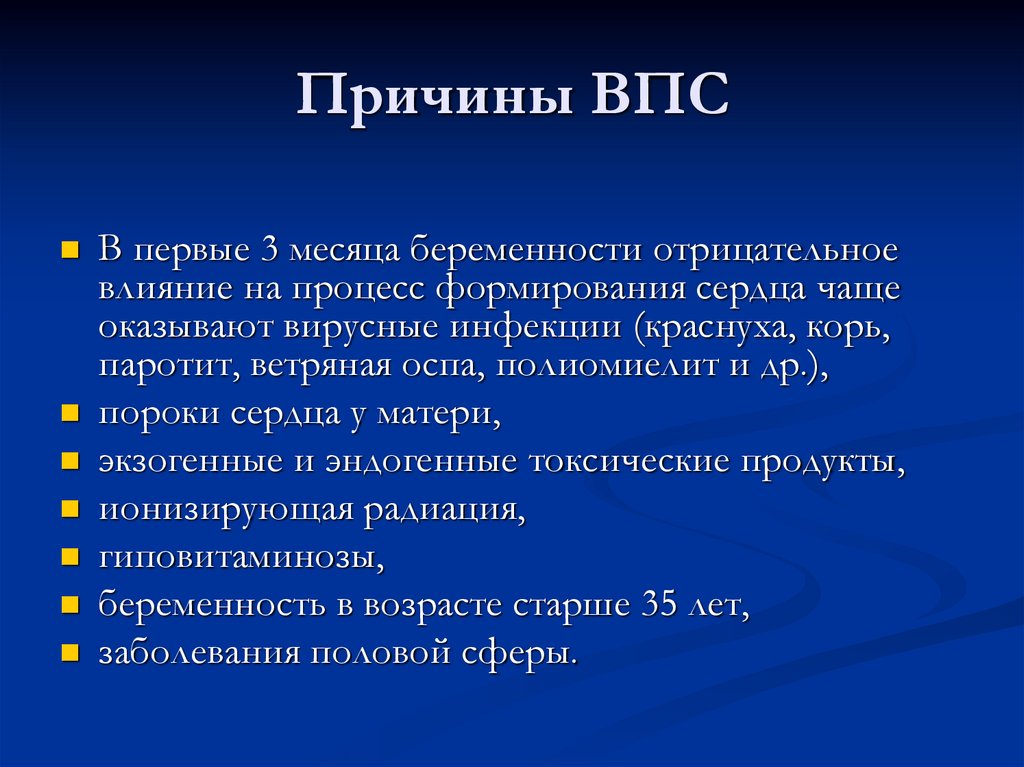 Причины ВПС

- В первые 3 месяца беременности отрицательное влияние на процесс формирования сердца чаще оказывают вирусные инфекции (краснуха, корь, паротит, ветряная оспа, полиомиелит и др.),
- пороки сердца у матери,
- экзогенные и эндогенные токсические продукты,
- ионизирующая радиация,
- гиповитаминозы,
- беременность в возрасте старше 35 лет,
- заболевания половой сферы.